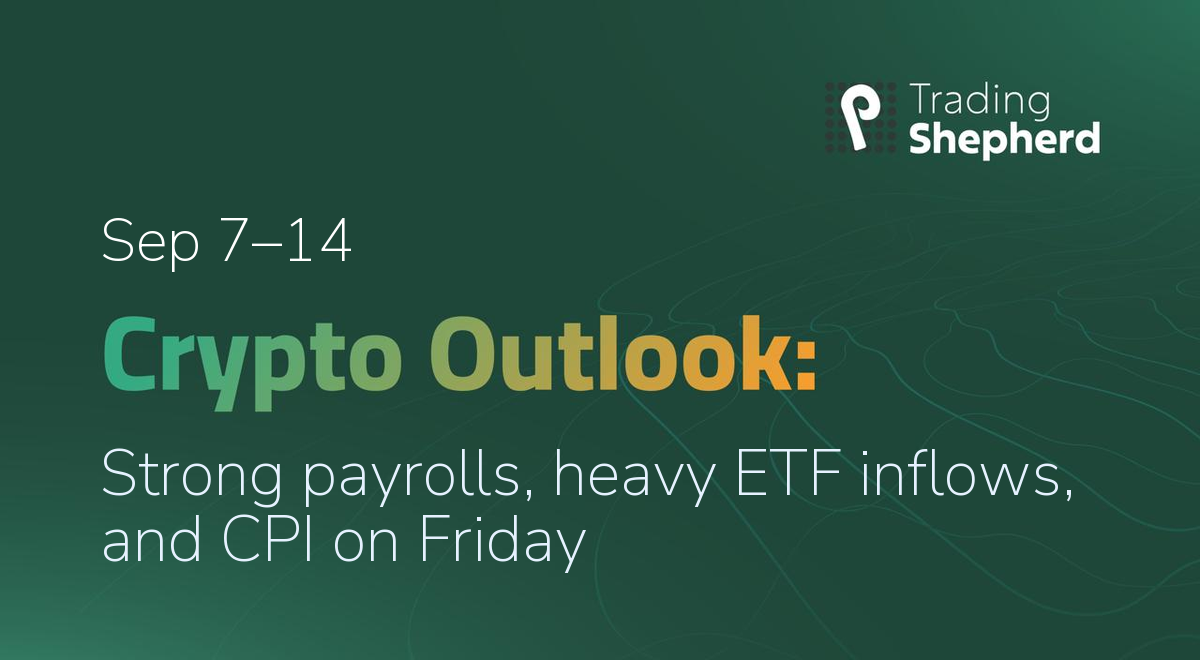 Trading Shepherd

Sep 7–14

Crypto Outlook:

Strong payrolls, heavy ETF inflows, and CPI on Friday